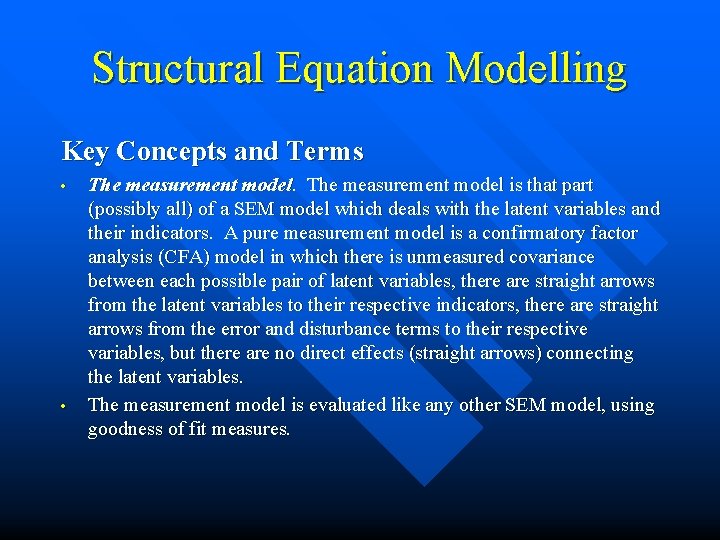 Structural Equation Modelling

Key Concepts and Terms

• The measurement model. The measurement model is that part (possibly all) of a SEM model which deals with the latent variables and their indicators. A pure measurement model is a confirmatory factor analysis (CFA) model in which there is unmeasured covariance between each possible pair of latent variables, there are straight arrows from the latent variables to their respective indicators, there are straight arrows from the error and disturbance terms to their respective variables, but there are no direct effects (straight arrows) connecting the latent variables.

• The measurement model is evaluated like any other SEM model, using goodness of fit measures.